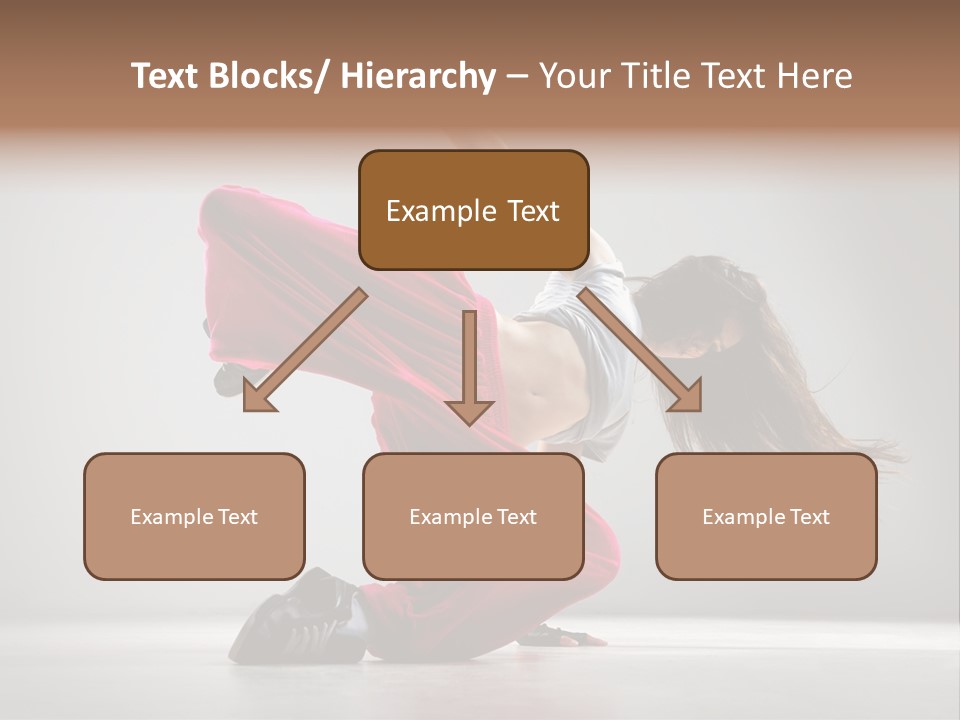 Text Blocks/ Hierarchy – Your Title Text Here

Example Text

Example Text

Example Text

Example Text